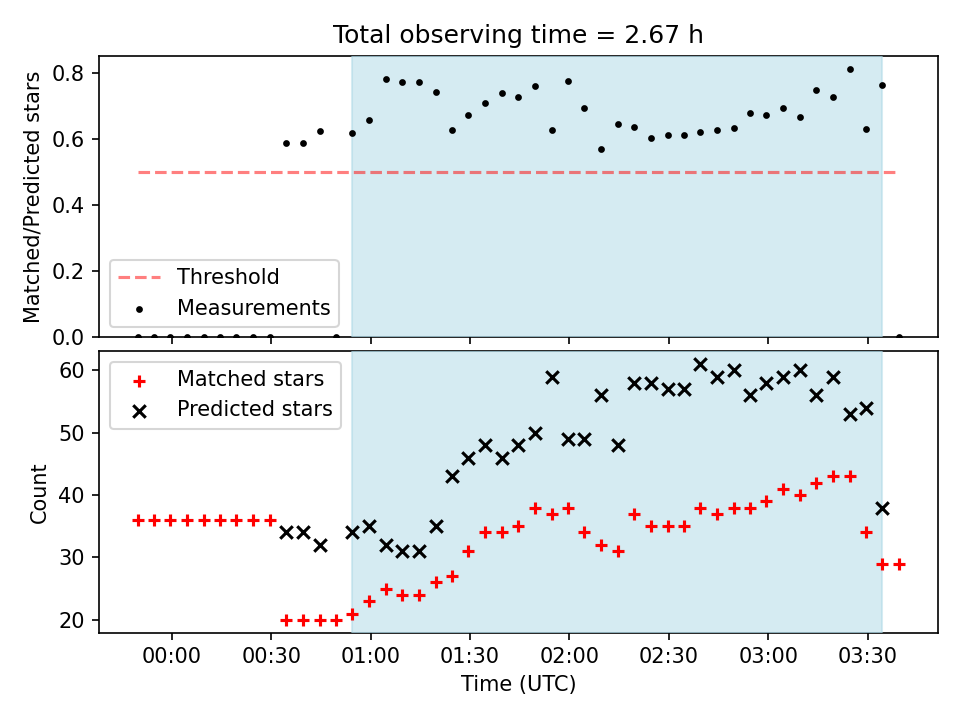 Total observing time = 2.67 h

Matched/Predicted stars

0.8
0.6
0.4
0.2
0.0

Threshold
Measurements

Count

60
50
40
30
20

Matched stars
Predicted stars

00:00 00:30 01:00 01:30 02:00 02:30 03:00 03:30

Time (UTC)